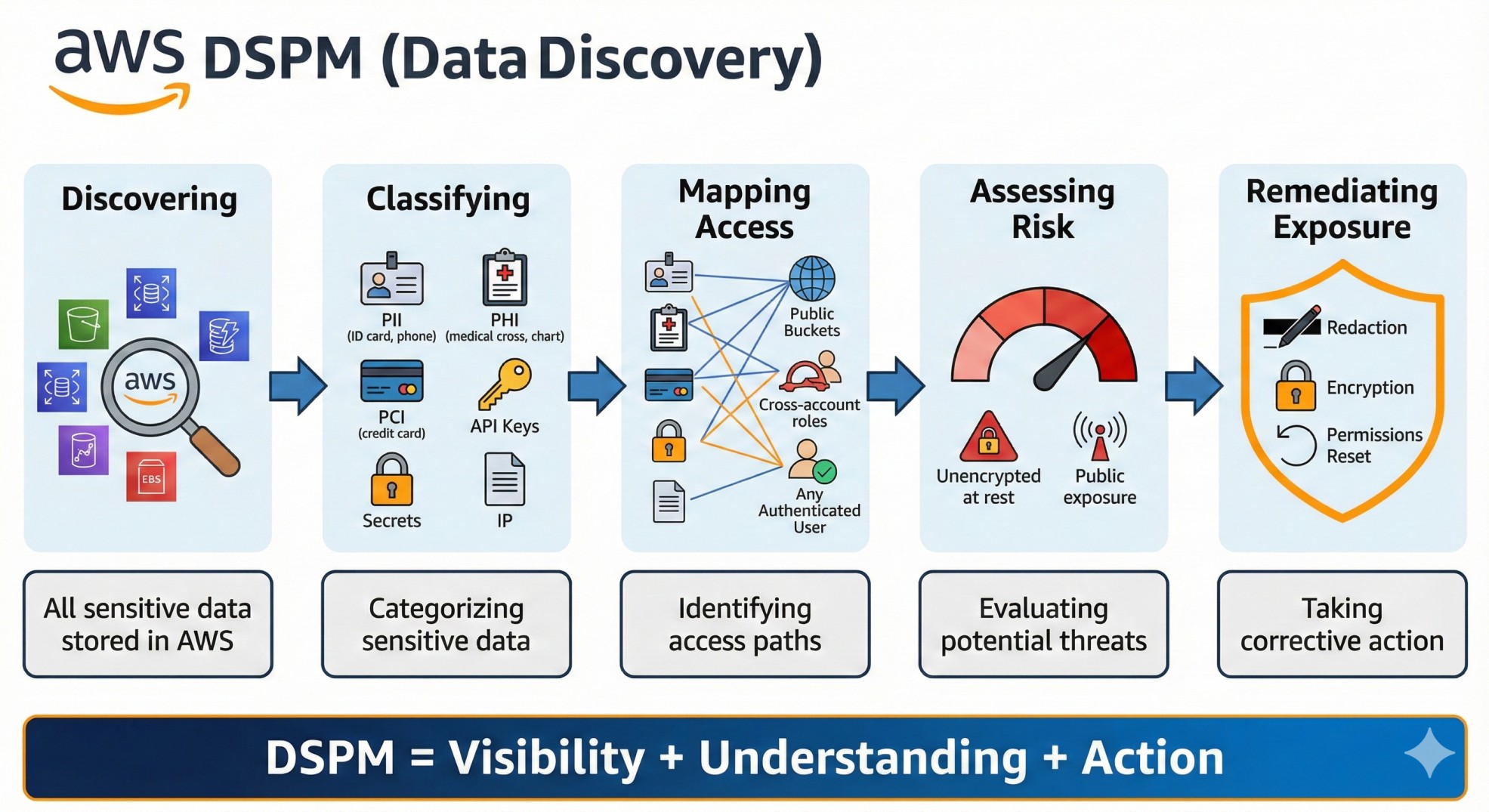 aws DSPM (Data Discovery)

Discovering

aws

EBS

Classifying

PII
(ID card, phone)

PHI
(medical cross, chart)

PCI
(credit card)

API Keys

Secrets

IP

Mapping Access

Public Buckets

Cross-account roles

Any Authenticated User

Assessing Risk

Unencrypted at rest

Public exposure

Remediating Exposure

Redaction

Encryption

Permissions Reset

All sensitive data stored in AWS

Categorizing sensitive data

Identifying access paths

Evaluating potential threats

Taking corrective action

DSPM = Visibility + Understanding + Action